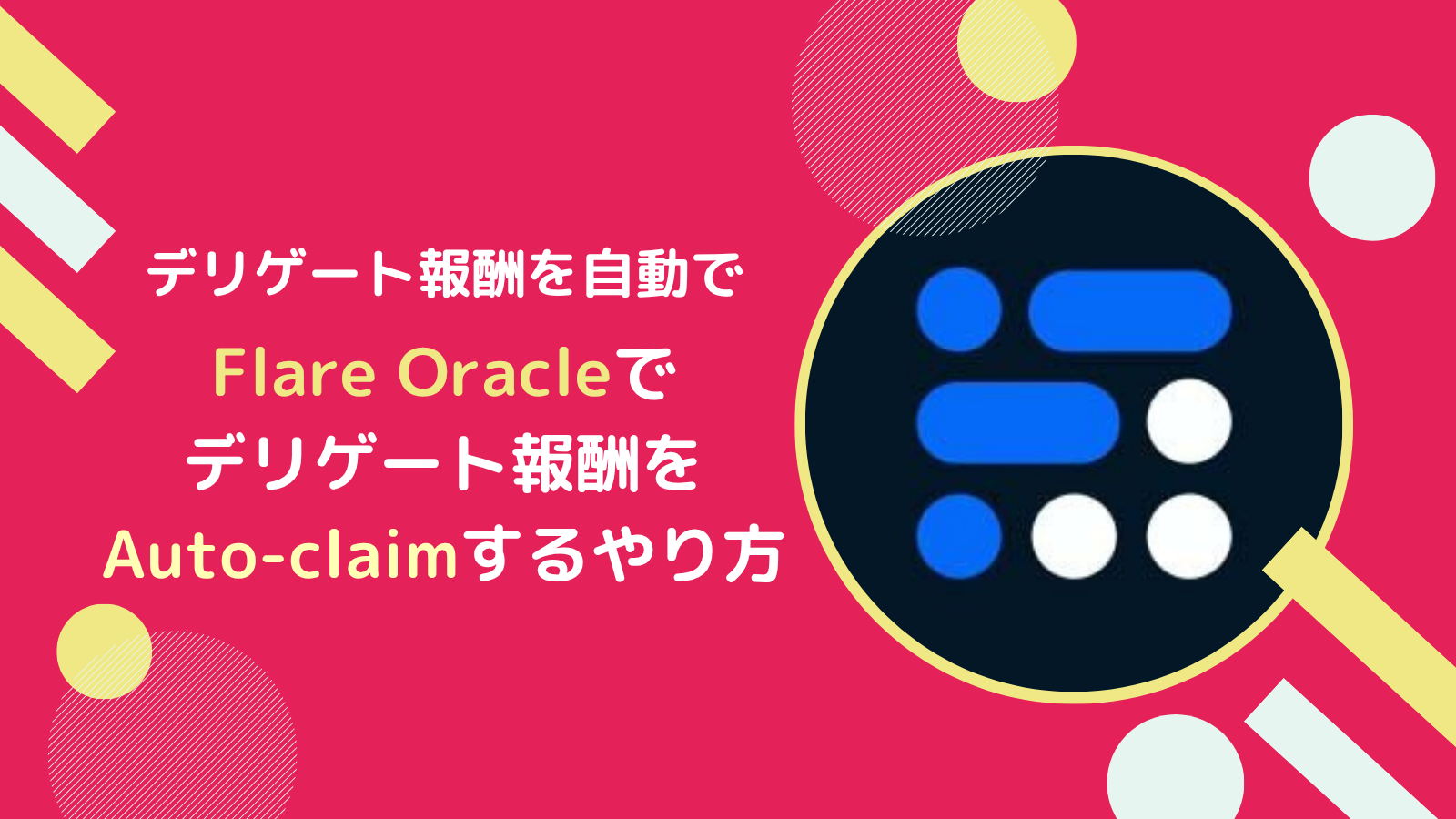 デリゲート報酬を自動で

Flare Oracleで
デリゲート報酬を
Auto-claimするやり方